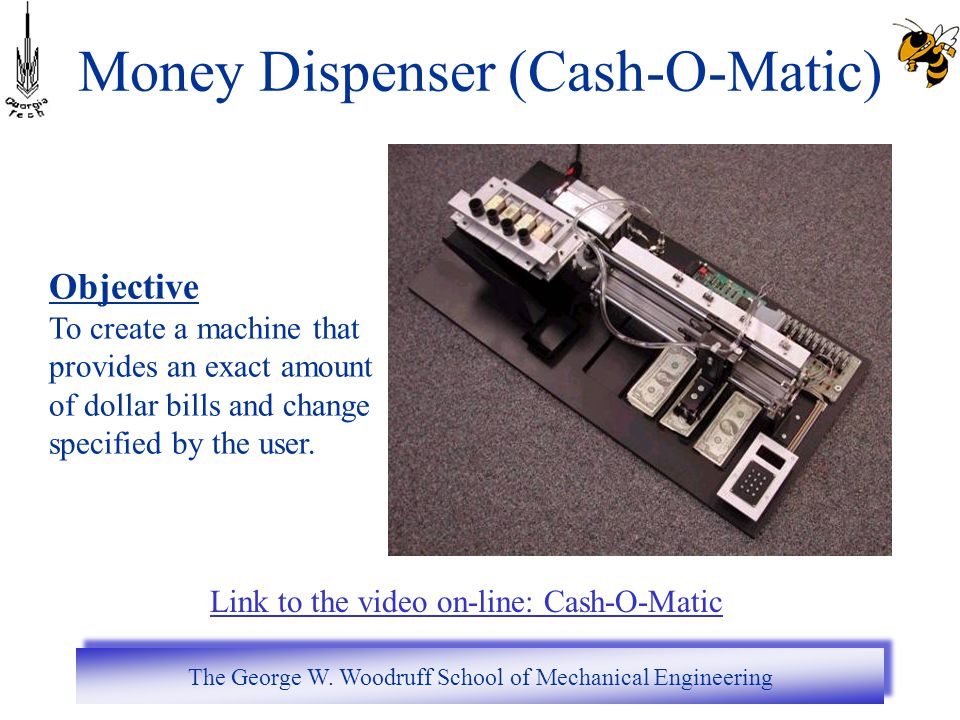 Georgia Tech

Money Dispenser (Cash-O-Matic)

Objective
To create a machine that provides an exact amount of dollar bills and change specified by the user.

Link to the video on-line: Cash-O-Matic

The George W. Woodruff School of Mechanical Engineering